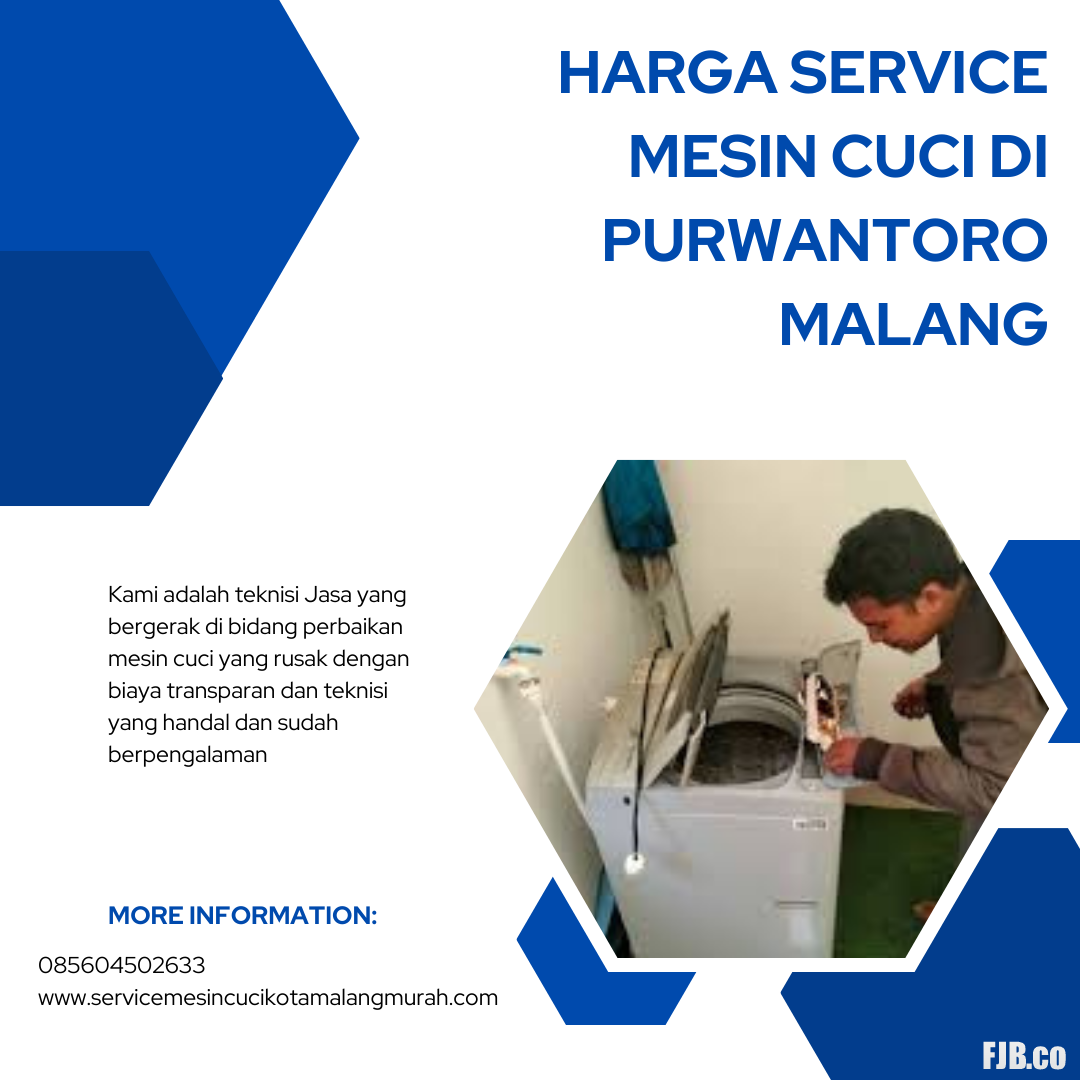 HARGA SERVICE MESIN CUCI DI PURWANTORO MALANG

Kami adalah teknisi Jasa yang bergerak di bidang perbaikan mesin cuci yang rusak dengan biaya transparan dan teknisi yang handal dan sudah berpengalaman

MORE INFORMATION:

085604502633
www.servicemesincucikotamalangmurah.com

FJB.co